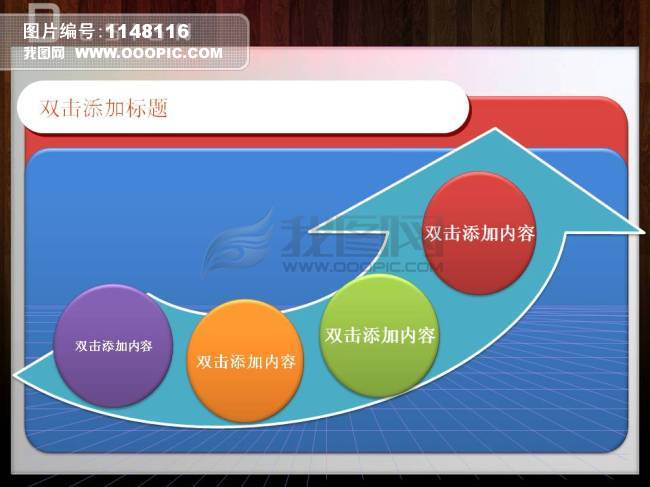 图片编号:1148116
我图网 WWW.OOOPIC.COM

双击添加标题

我图网
WWW.OOOPIC.COM

双击添加内容

双击添加内容

双击添加内容

双击添加内容